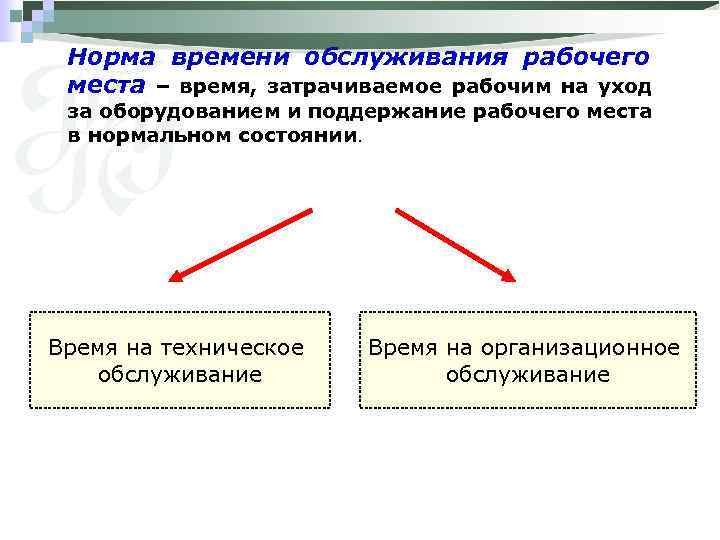 Норма времени обслуживания рабочего места – время, затрачиваемое рабочим на уход за оборудованием и поддержание рабочего места в нормальном состоянии.

Время на техническое обслуживание

Время на организационное обслуживание